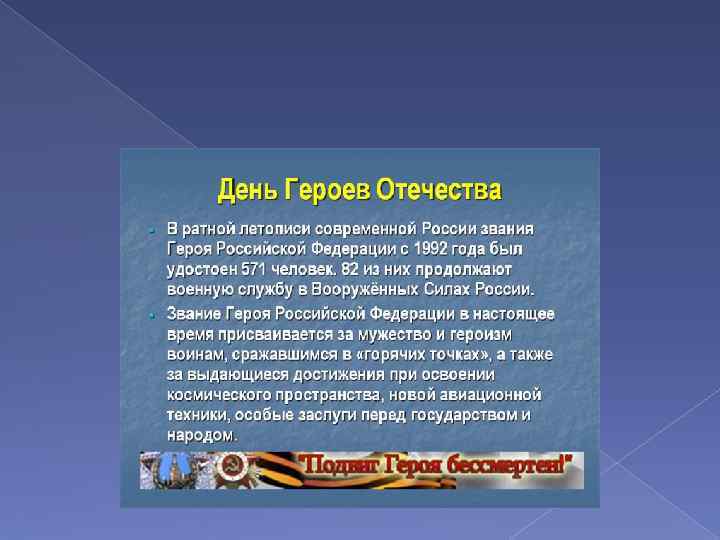 День Героев Отечества

В ратной летописи современной России звания Героя Российской Федерации с 1992 года был удостоен 571 человек. 82 из них продолжают военную службу в Вооружённых Силах России.

Звание Героя Российской Федерации в настоящее время присваивается за мужество и героизм воинам, сражавшимся в «горячих точках», а также за выдающиеся достижения при освоении космического пространства, новой авиационной техники, особые заслуги перед государством и народом.

"Подвиг Героя бессмертен!"